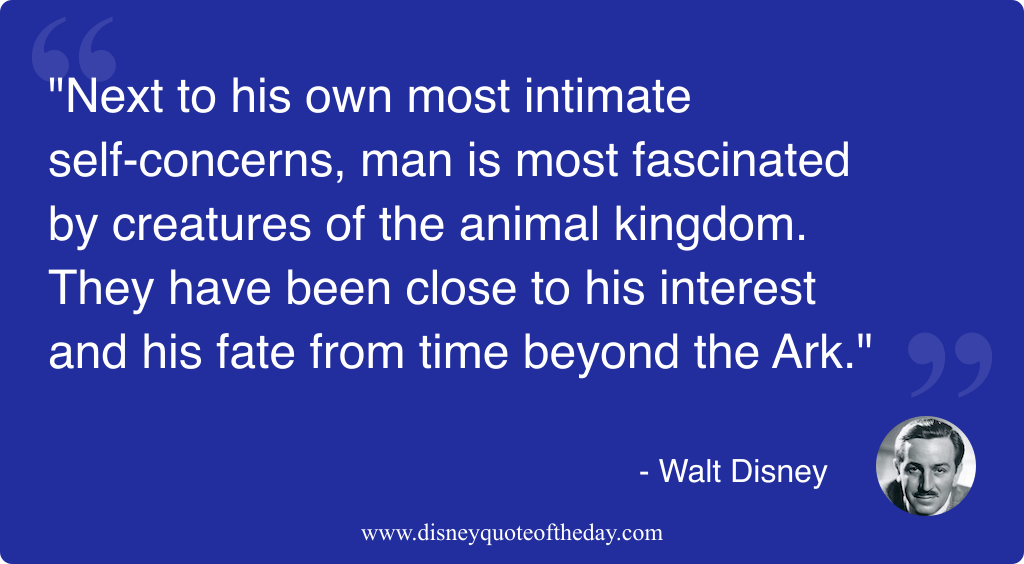 "Next to his own most intimate self-concerns, man is most fascinated by creatures of the animal kingdom. They have been close to his interest and his fate from time beyond the Ark."

- Walt Disney

www.disneyquoteoftheday.com